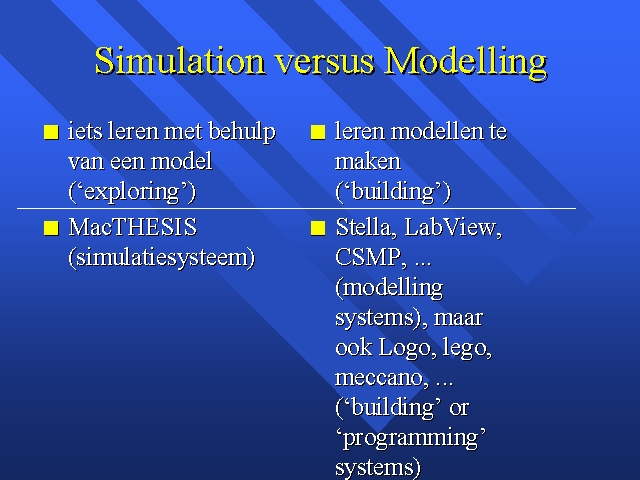 Simulation versus Modelling

■ iets leren met behulp van een model (‘exploring’)

■ MacTHESIS (simulatiesysteem)

■ leren modellen te maken (‘building’)

■ Stella, LabView, CSMP, ... (modelling systems), maar ook Logo, lego, meccano, ... (‘building’ or ‘programming’ systems)